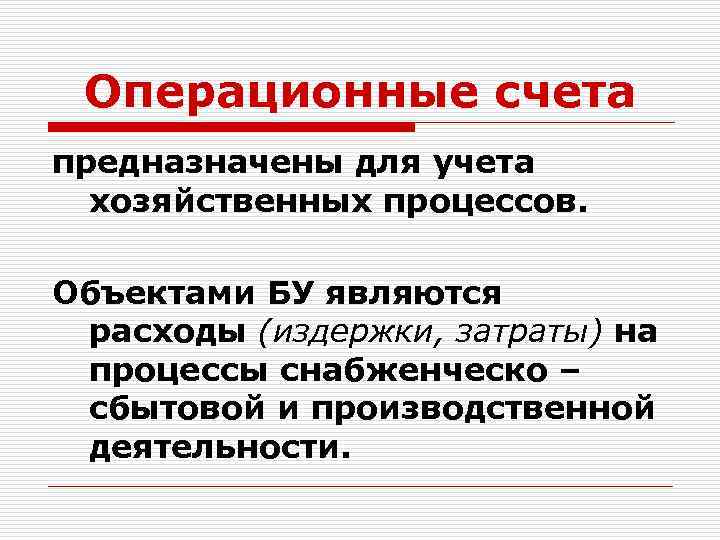 Операционные счета

предназначены для учета хозяйственных процессов.

Объектами БУ являются расходы (издержки, затраты) на процессы снабженческо – сбытовой и производственной деятельности.